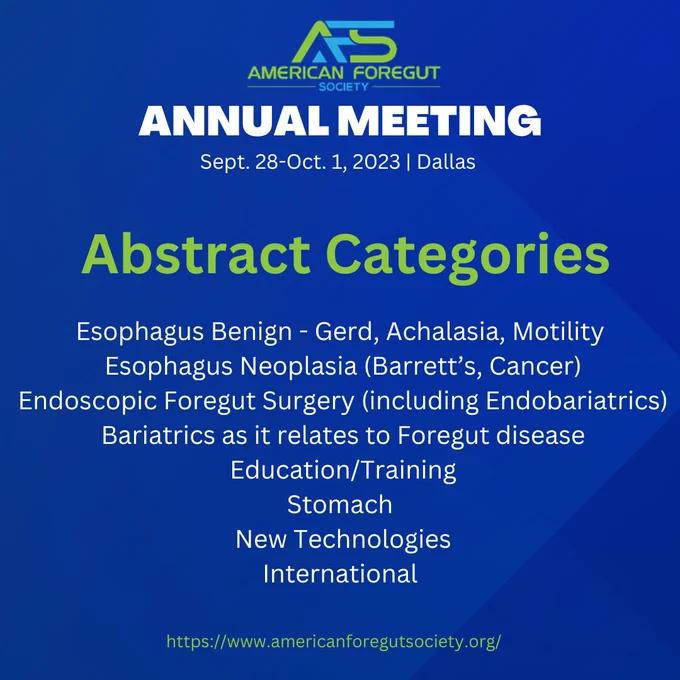 AFS
AMERICAN FOREGUT
SOCIETY

ANNUAL MEETING

Sept. 28-Oct. 1, 2023 | Dallas

Abstract Categories

Esophagus Benign - Gerd, Achalasia, Motility
Esophagus Neoplasia (Barrett's, Cancer)
Endoscopic Foregut Surgery (including Endobariatrics)
Bariatrics as it relates to Foregut disease
Education/Training
Stomach
New Technologies
International

https://www.americanforegutsociety.org/